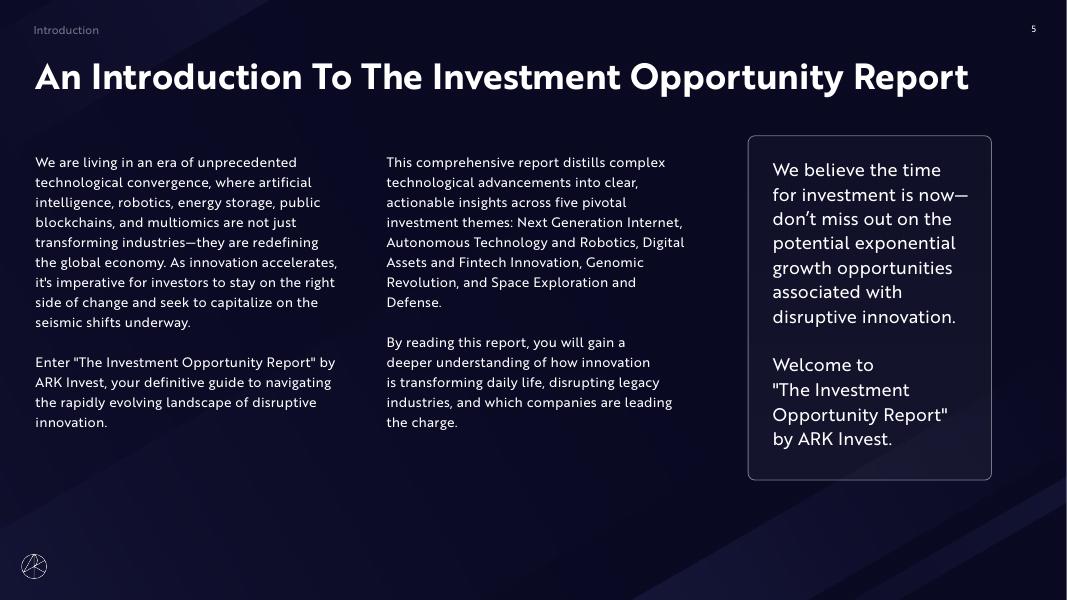 Introduction

5

An Introduction To The Investment Opportunity Report

We are living in an era of unprecedented technological convergence, where artificial intelligence, robotics, energy storage, public blockchains, and multiomics are not just transforming industries—they are redefining the global economy. As innovation accelerates, it's imperative for investors to stay on the right side of change and seek to capitalize on the seismic shifts underway.

Enter "The Investment Opportunity Report" by ARK Invest, your definitive guide to navigating the rapidly evolving landscape of disruptive innovation.

This comprehensive report distills complex technological advancements into clear, actionable insights across five pivotal investment themes: Next Generation Internet, Autonomous Technology and Robotics, Digital Assets and Fintech Innovation, Genomic Revolution, and Space Exploration and Defense.

By reading this report, you will gain a deeper understanding of how innovation is transforming daily life, disrupting legacy industries, and which companies are leading the charge.

We believe the time for investment is now—don't miss out on the potential exponential growth opportunities associated with disruptive innovation.

Welcome to "The Investment Opportunity Report" by ARK Invest.